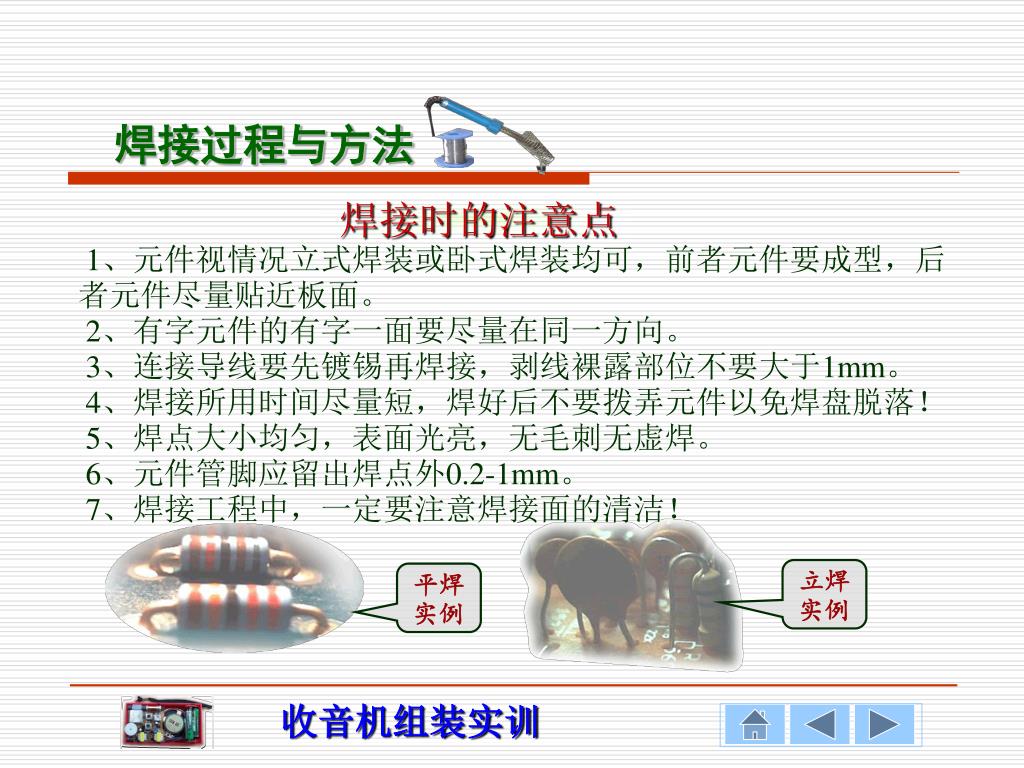 焊接过程与方法

焊接时的注意点

1、元件视情况立式焊装或卧式焊装均可，前者元件要成型，后者元件尽量贴近板面。
2、有字元件的有字一面要尽量在同一方向。
3、连接导线要先镀锡再焊接，剥线裸露部位不要大于1mm。
4、焊接所用时间尽量短，焊好后不要拨弄元件以免焊盘脱落！
5、焊点大小均匀，表面光亮，无毛刺无虚焊。
6、元件管脚应留出焊点外0.2-1mm。
7、焊接工程中，一定要注意焊接面的清洁！

平焊实例

立焊实例

收音机组装实训